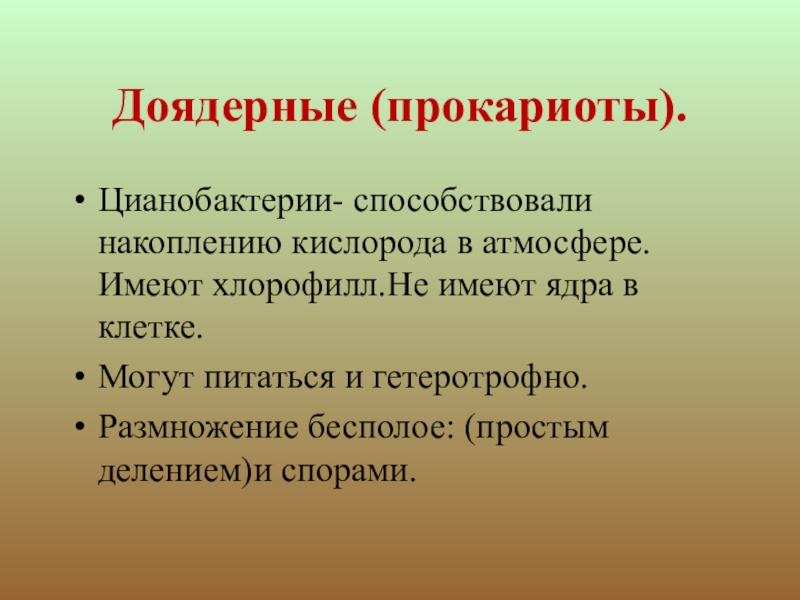 Доядерные (прокариоты).

• Цианобактерии- способствовали накоплению кислорода в атмосфере. Имеют хлорофилл.Не имеют ядра в клетке.
• Могут питаться и гетеротрофно.
• Размножение бесполое: (простым делением)и спорами.